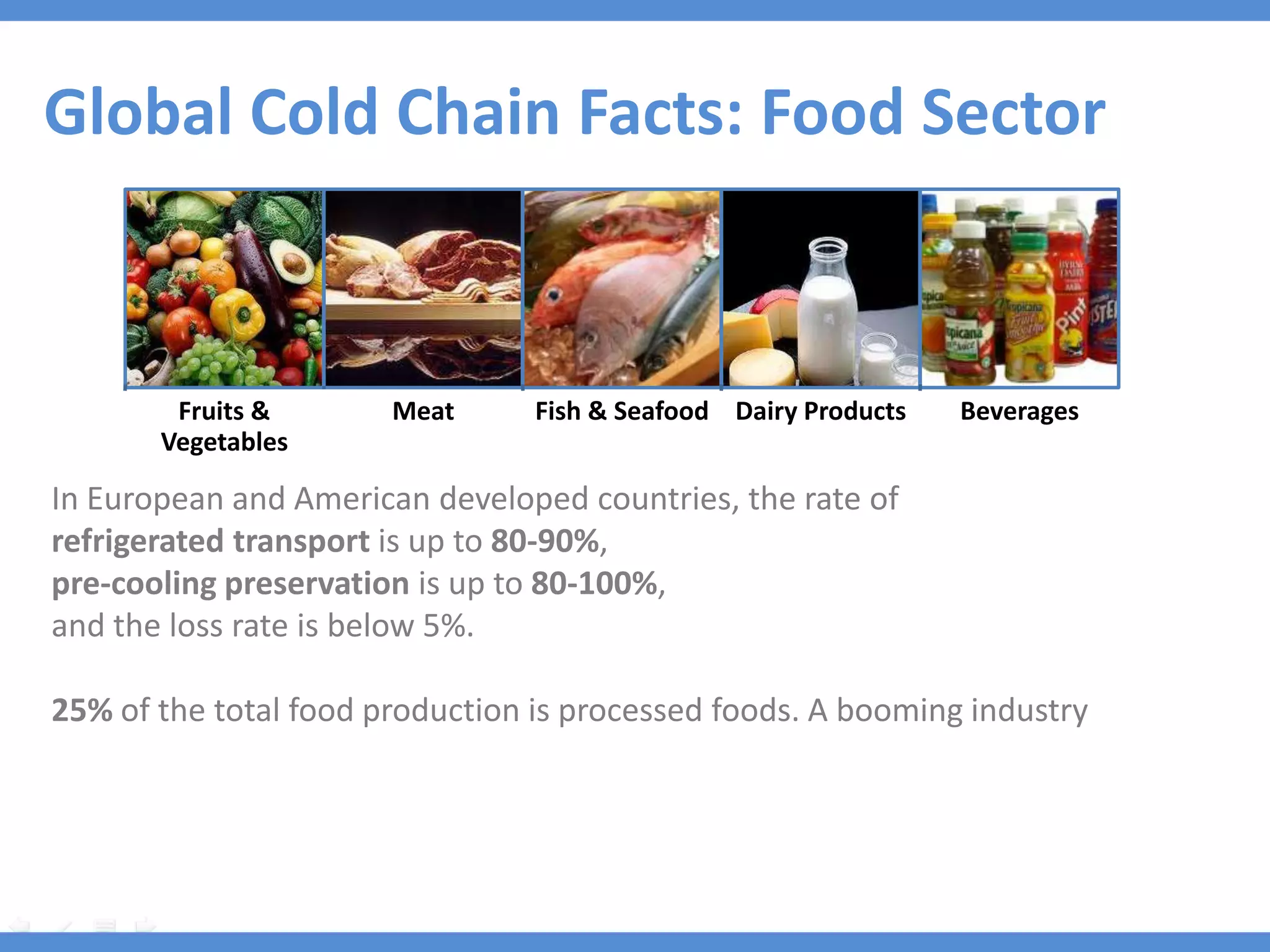 Global Cold Chain Facts: Food Sector

Fruits & Vegetables

Meat

Fish & Seafood

Dairy Products

Beverages

In European and American developed countries, the rate of refrigerated transport is up to 80-90%, pre-cooling preservation is up to 80-100%, and the loss rate is below 5%.

25% of the total food production is processed foods. A booming industry